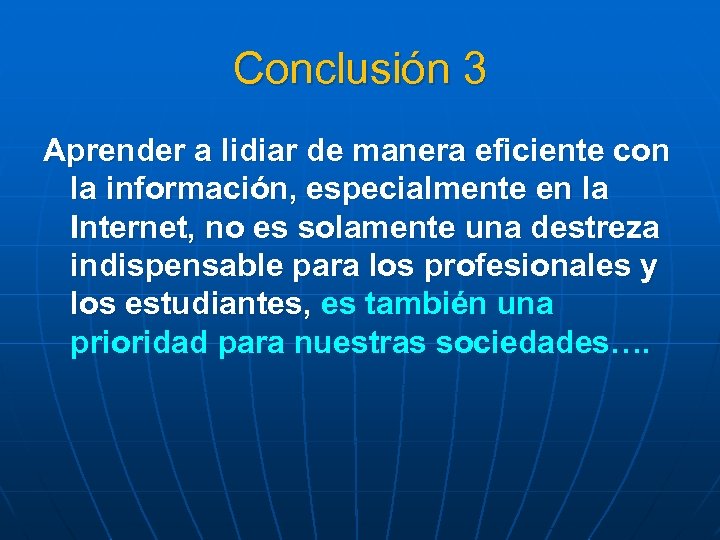 Conclusión 3

Aprender a lidiar de manera eficiente con la información, especialmente en la Internet, no es solamente una destreza indispensable para los profesionales y los estudiantes, es también una prioridad para nuestras sociedades….